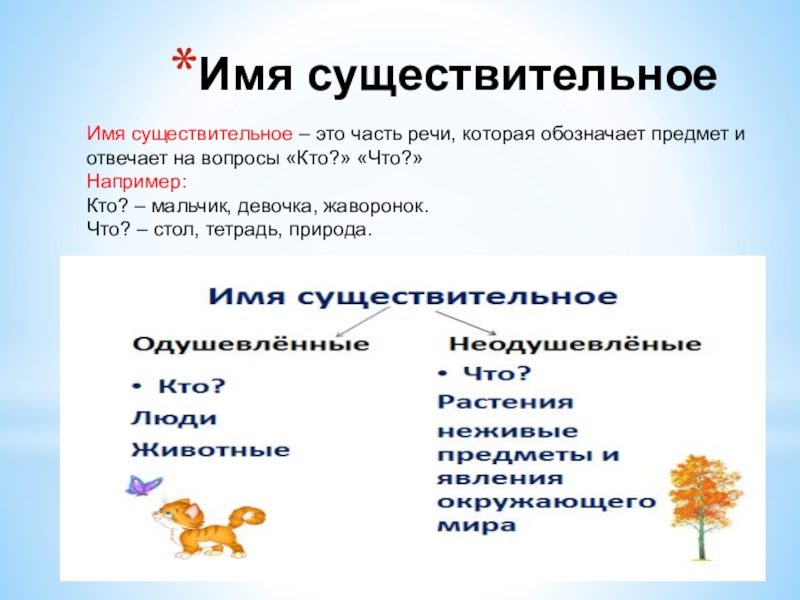 *Имя существительное

Имя существительное – это часть речи, которая обозначает предмет и отвечает на вопросы «Кто?» «Что?»
Например:
Кто? – мальчик, девочка, жаворонок.
Что? – стол, тетрадь, природа.

Имя существительное

Одушевлённые
• Кто?
Люди
Животные

Неодушевлёные
• Что?
Растения
неживые предметы и явления окружающего мира